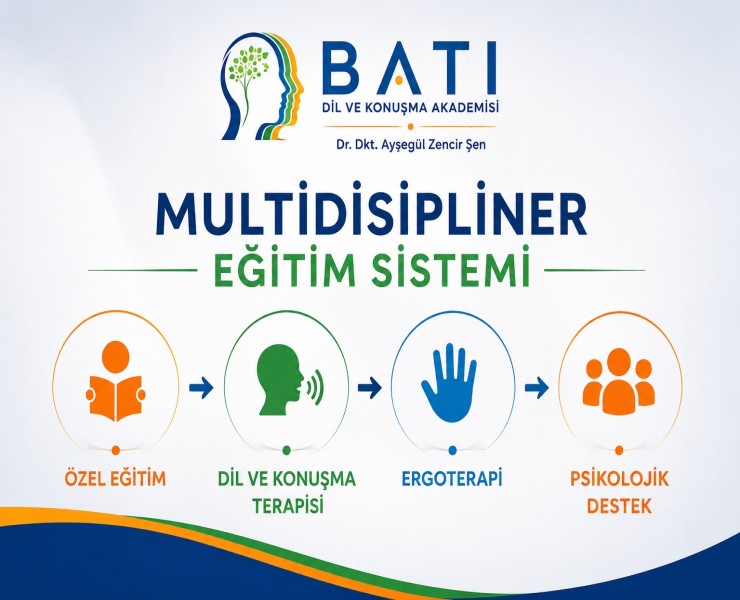 BATI
DİL VE KONUŞMA AKADEMİSİ
Dr. Dkt. Ayşegül Zencir Şen

MULTİDİSİPLİNER
EĞİTİM SİSTEMİ

ÖZEL EĞİTİM

DİL VE KONUŞMA TERAPİSİ

ERGOTERAPİ

PSİKOLOJİK DESTEK